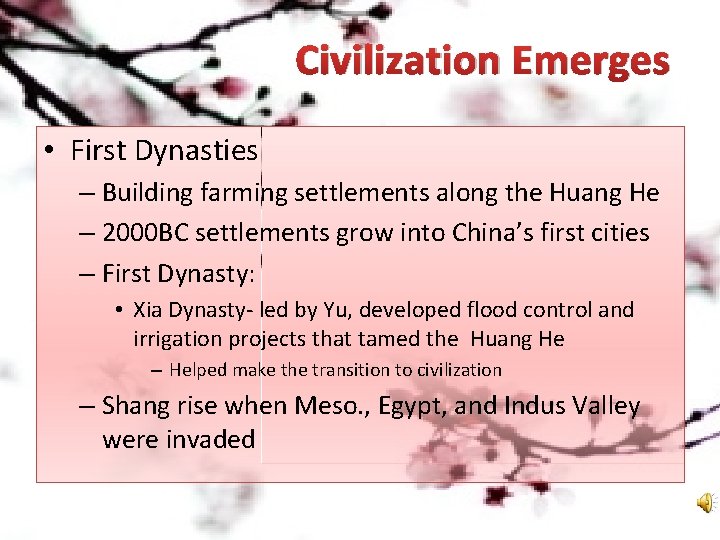 Civilization Emerges

• First Dynasties
– Building farming settlements along the Huang He
– 2000BC settlements grow into China's first cities
– First Dynasty:
• Xia Dynasty- led by Yu, developed flood control and irrigation projects that tamed the Huang He
– Helped make the transition to civilization
– Shang rise when Meso., Egypt, and Indus Valley were invaded